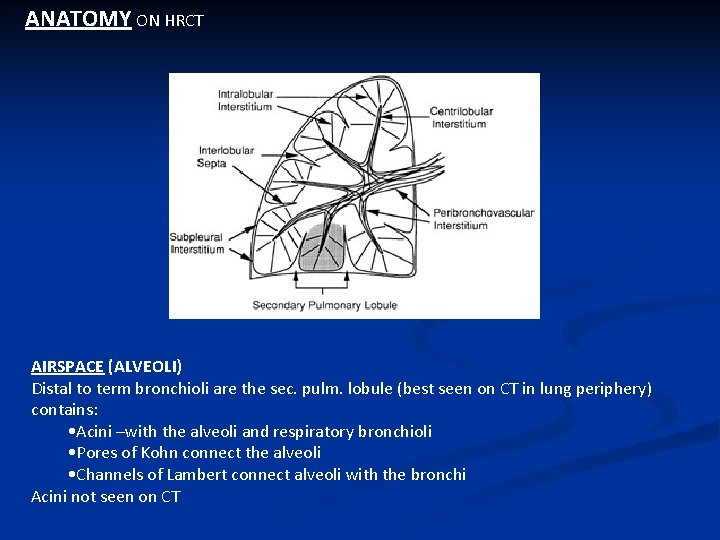 ANATOMY ON HRCT

Intralobular Interstitium

Centrilobular Interstitium

Interlobular Septa

Peribronchovascular Interstitium

Subpleural Interstitium

Secondary Pulmonary Lobule

AIRSPACE (ALVEOLI)
Distal to term bronchioli are the sec. pulm. lobule (best seen on CT in lung periphery) contains:
•Acini –with the alveoli and respiratory bronchioli
•Pores of Kohn connect the alveoli
•Channels of Lambert connect alveoli with the bronchi
Acini not seen on CT